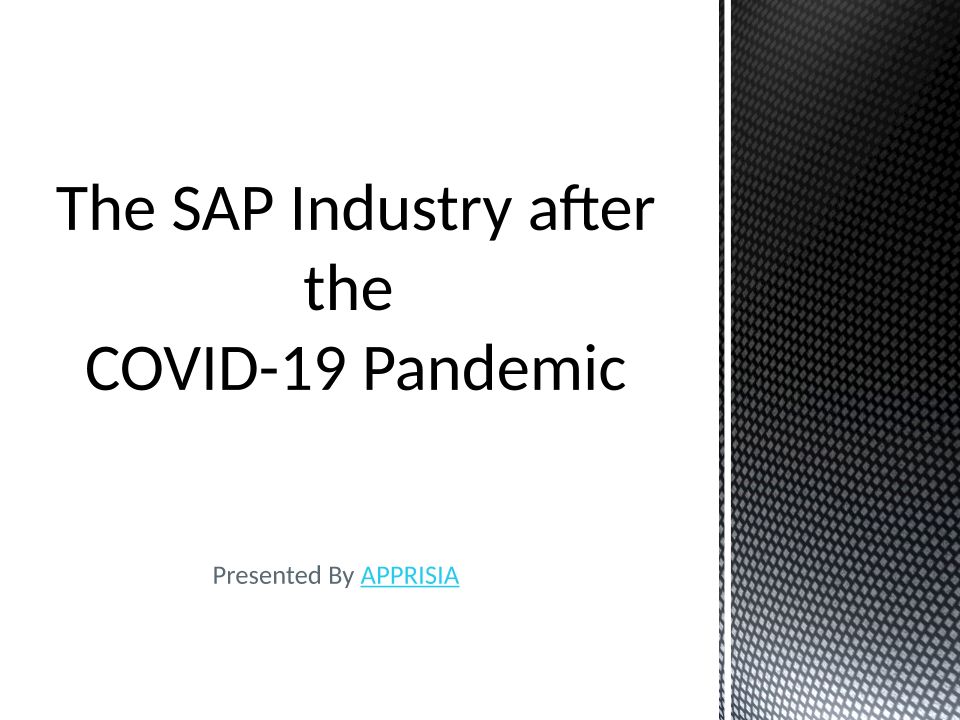 The SAP Industry after the
COVID-19 Pandemic

Presented By APPRISIA